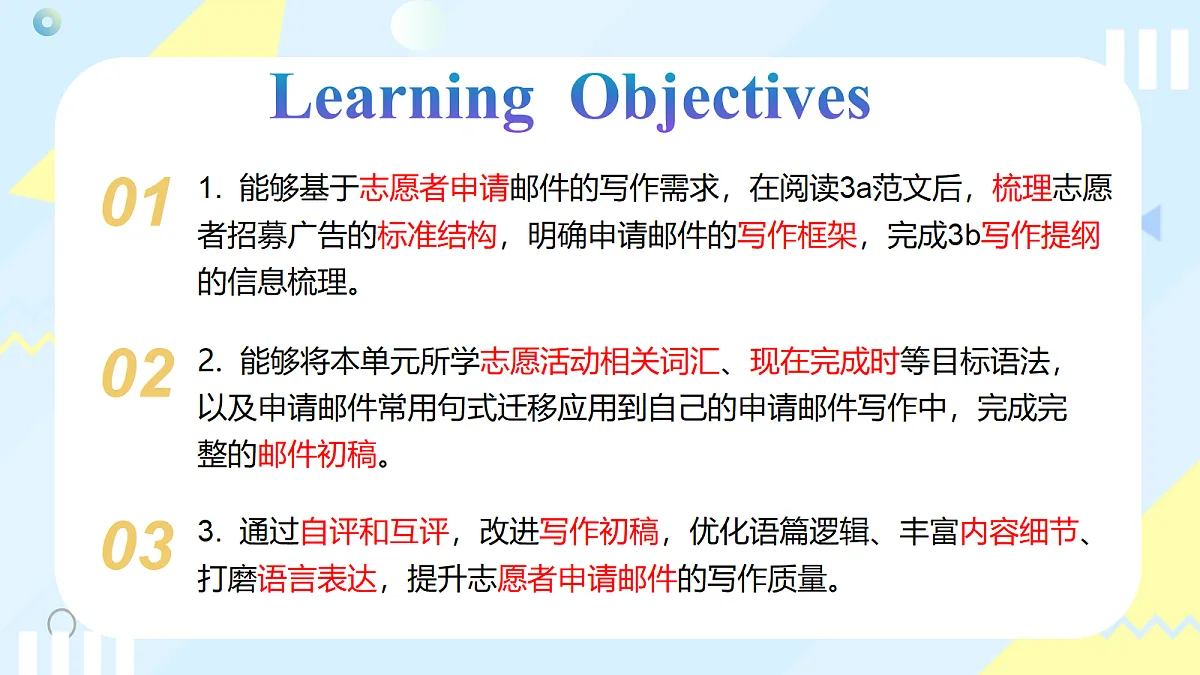 Learning Objectives

01 1. 能够基于志愿者申请邮件的写作需求，在阅读3a范文后，梳理志愿者招募广告的标准结构，明确申请邮件的写作框架，完成3b写作提纲的信息梳理。

02 2. 能够将本单元所学志愿活动相关词汇、现在完成时等目标语法，以及申请邮件常用句式迁移应用到自己的申请邮件写作中，完成完整的邮件初稿。

03 3. 通过自评和互评，改进写作初稿，优化语篇逻辑、丰富内容细节、打磨语言表达，提升志愿者申请邮件的写作质量。